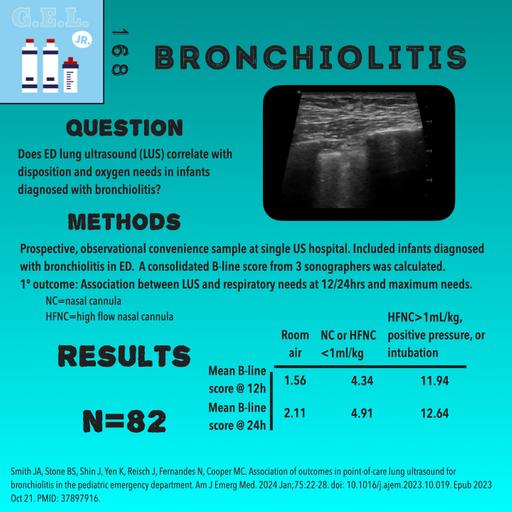 G.E.L.
JR.

168

BRONCHIOLITIS

QUESTION

Does ED lung ultrasound (LUS) correlate with disposition and oxygen needs in infants diagnosed with bronchiolitis?

METHODS

Prospective, observational convenience sample at single US hospital. Included infants diagnosed with bronchiolitis in ED. A consolidated B-line score from 3 sonographers was calculated.
1º outcome: Association between LUS and respiratory needs at 12/24hrs and maximum needs.

NC=nasal cannula
HFNC=high flow nasal cannula

RESULTS

N=82

| | Room air | NC or HFNC <1ml/kg | HFNC>1mL/kg, positive pressure, or intubation |
|---|---|---|---|
| Mean B-line score @ 12h | 1.56 | 4.34 | 11.94 |
| Mean B-line score @ 24h | 2.11 | 4.91 | 12.64 |

Smith JA, Stone BS, Shin J, Yen K, Reisch J, Fernandes N, Cooper MC. Association of outcomes in point-of-care lung ultrasound for bronchiolitis in the pediatric emergency department. Am J Emerg Med. 2024 Jan;75:22-28. doi: 10.1016/j.ajem.2023.10.019. Epub 2023 Oct 21. PMID: 37897916.